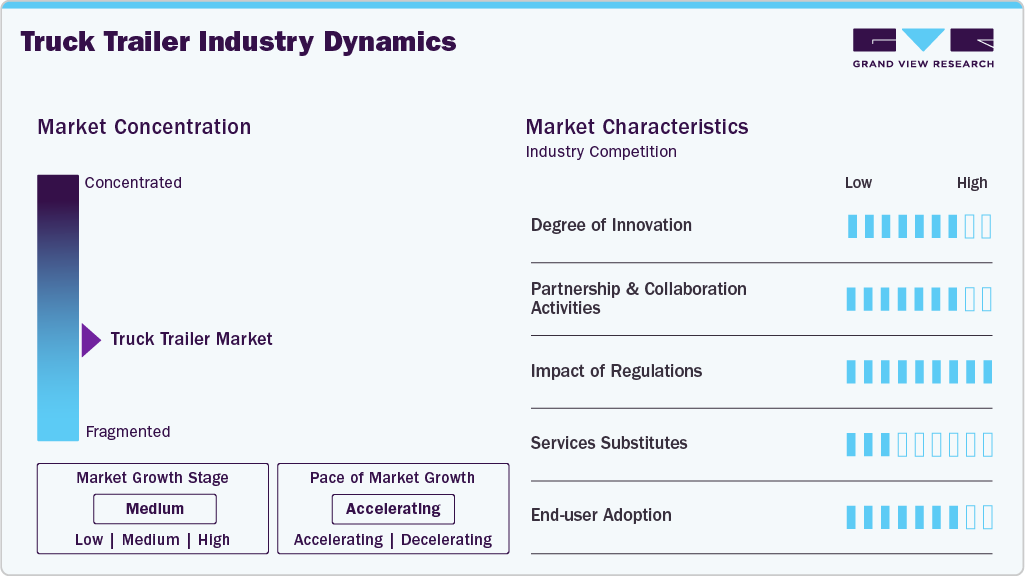 Truck Trailer Industry Dynamics

GRAND VIEW RESEARCH

Market Concentration

Concentrated

Truck Trailer Market

Fragmented

Market Growth Stage

Medium

Low | Medium | High

Pace of Market Growth

Accelerating

Accelerating | Decelerating

Market Characteristics

Industry Competition

Low High

Degree of Innovation

Partnership & Collaboration Activities

Impact of Regulations

Services Substitutes

End-user Adoption